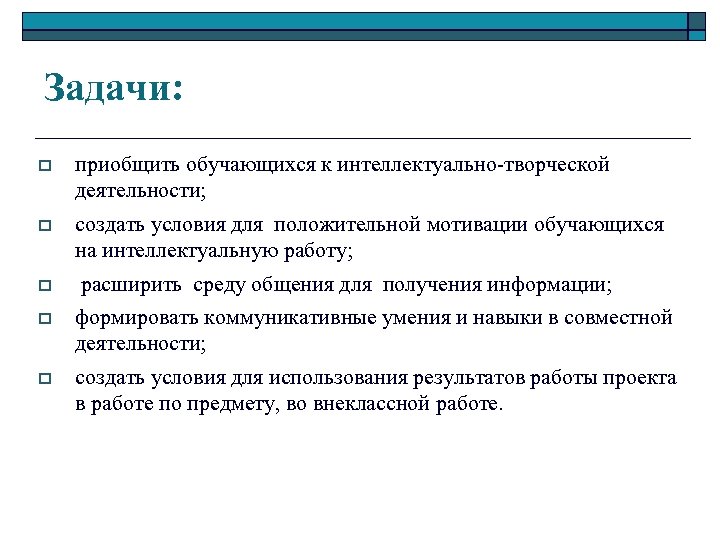 Задачи:

приобщить обучающихся к интеллектуально-творческой деятельности;

создать условия для положительной мотивации обучающихся на интеллектуальную работу;

расширить среду общения для получения информации;

формировать коммуникативные умения и навыки в совместной деятельности;

создать условия для использования результатов работы проекта в работе по предмету, во внеклассной работе.